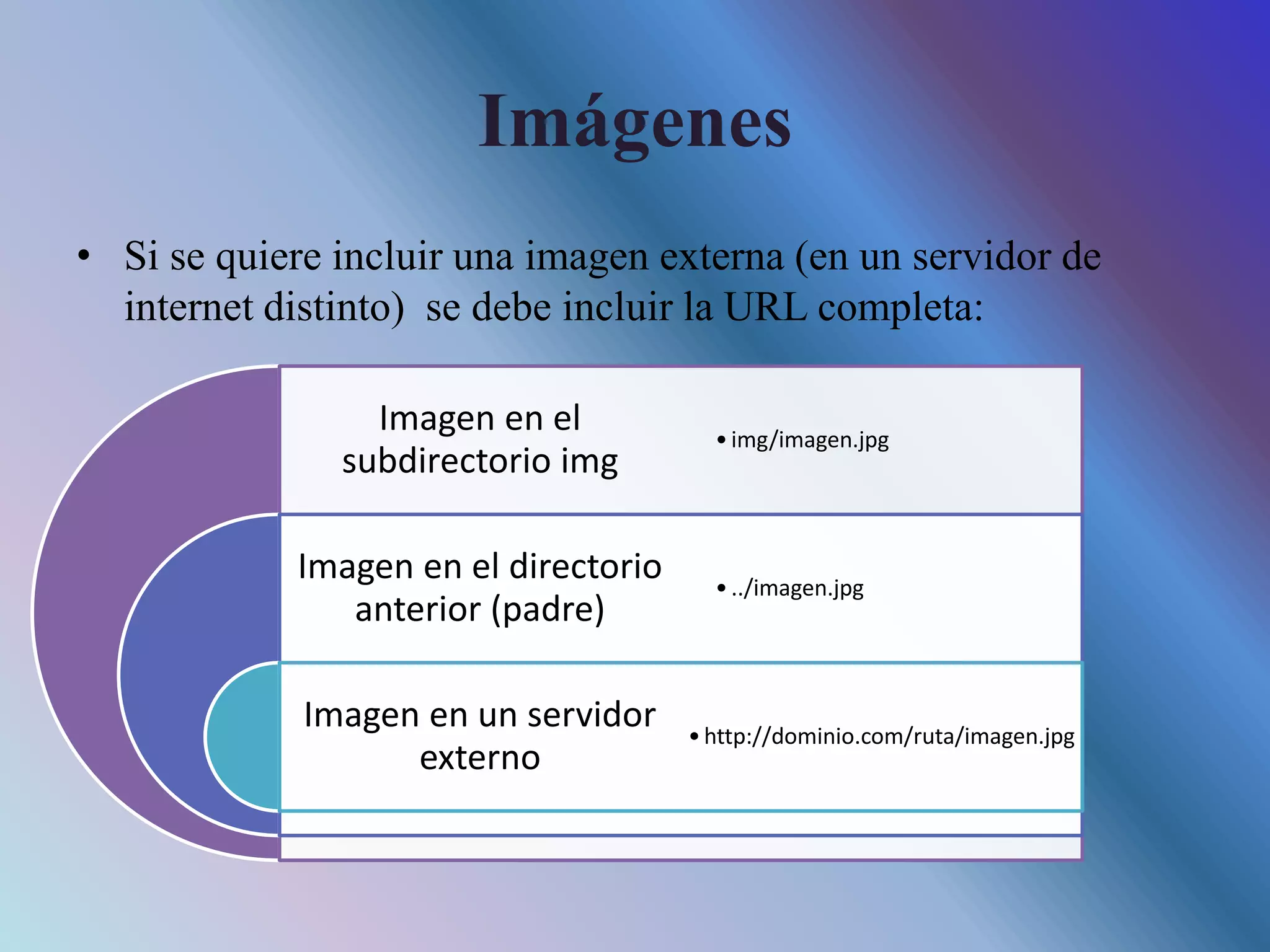 Imágenes

• Si se quiere incluir una imagen externa (en un servidor de internet distinto) se debe incluir la URL completa:

Imagen en el subdirectorio img

• img/imagen.jpg

Imagen en el directorio anterior (padre)

• ../imagen.jpg

Imagen en un servidor externo

• http://dominio.com/ruta/imagen.jpg